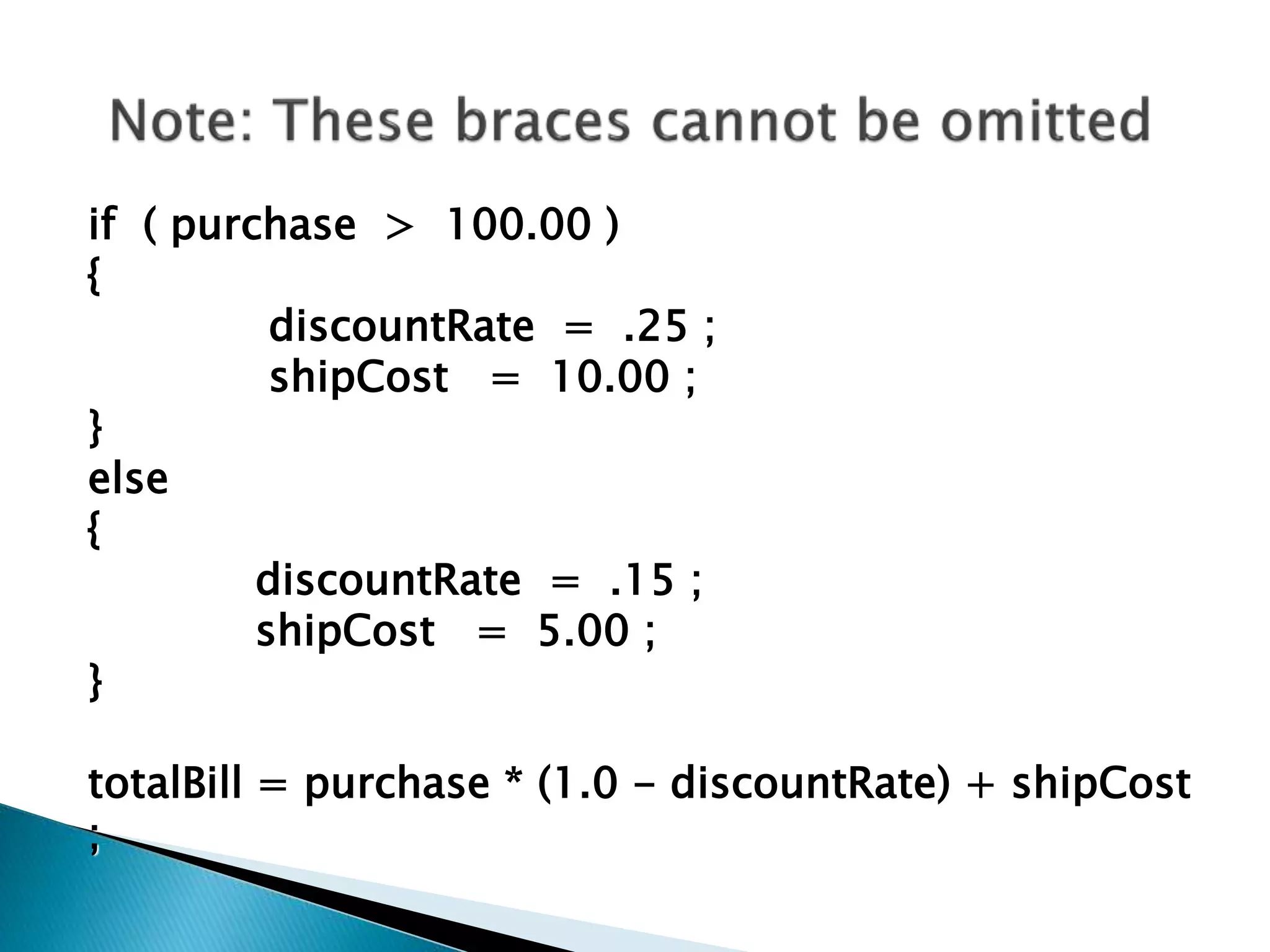 Note: These braces cannot be omitted

if ( purchase > 100.00 )
{
discountRate = .25 ;
shipCost = 10.00 ;
}
else
{
discountRate = .15 ;
shipCost = 5.00 ;
}

totalBill = purchase * (1.0 – discountRate) + shipCost
;